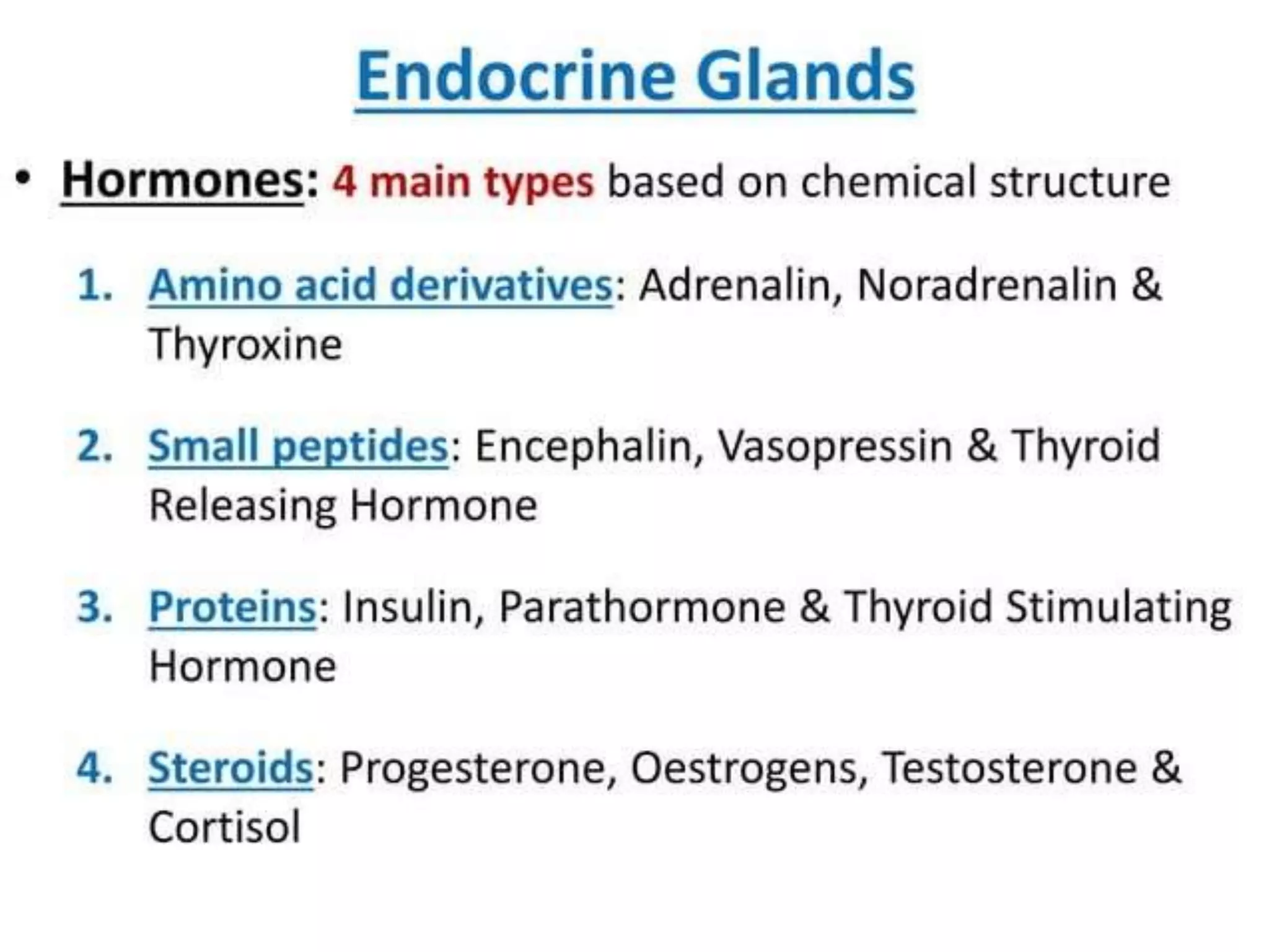 Endocrine Glands

• Hormones: 4 main types based on chemical structure

1. Amino acid derivatives: Adrenalin, Noradrenalin & Thyroxine

2. Small peptides: Encephalin, Vasopressin & Thyroid Releasing Hormone

3. Proteins: Insulin, Parathormone & Thyroid Stimulating Hormone

4. Steroids: Progesterone, Oestrogens, Testosterone & Cortisol